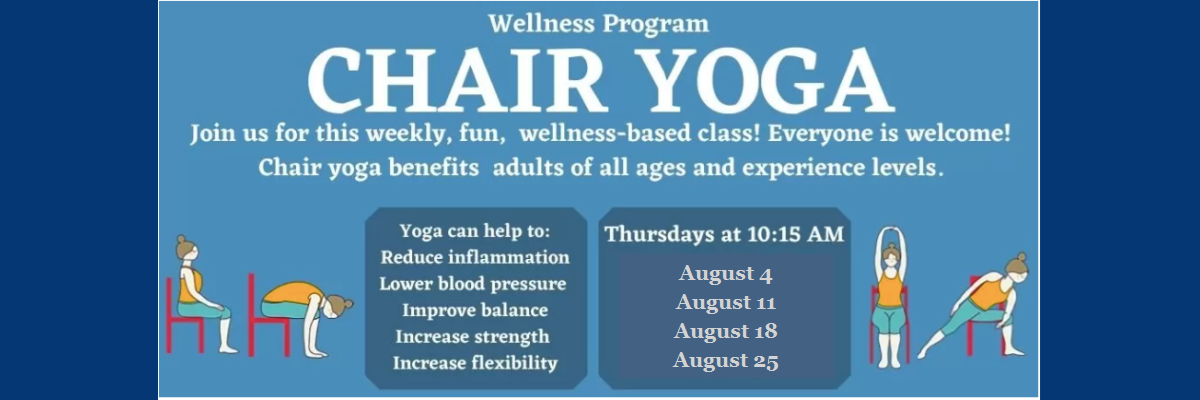 Wellness Program
CHAIR YOGA
Join us for this weekly, fun, wellness-based class! Everyone is welcome! Chair yoga benefits adults of all ages and experience levels.

Yoga can help to:
Reduce inflammation
Lower blood pressure
Improve balance
Increase strength
Increase flexibility

Thursdays at 10:15 AM
August 4
August 11
August 18
August 25